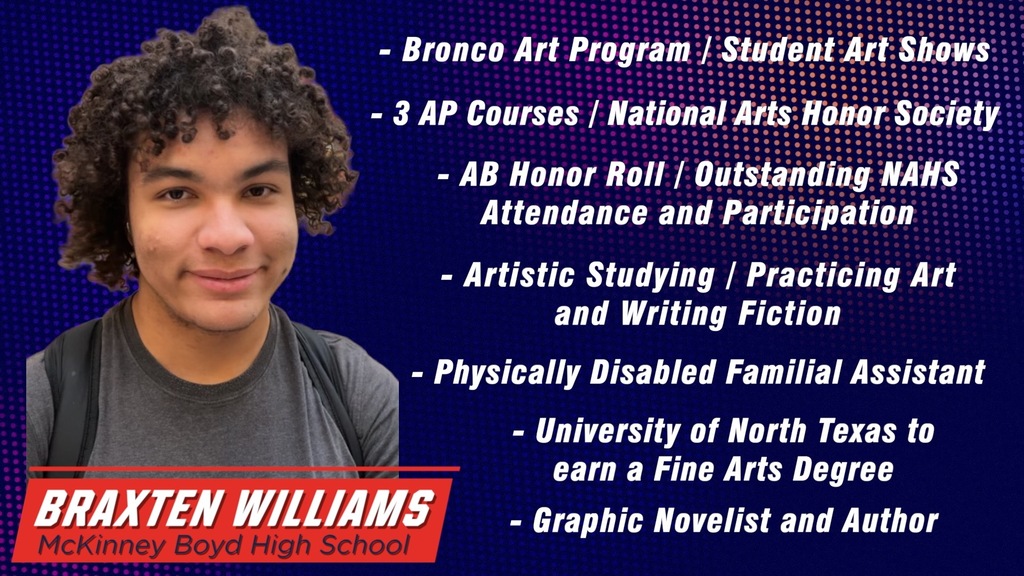 - Bronco Art Program / Student Art Shows

- 3 AP Courses / National Arts Honor Society

- AB Honor Roll / Outstanding NAHS Attendance and Participation

- Artistic Studying / Practicing Art and Writing Fiction

- Physically Disabled Familial Assistant

- University of North Texas to earn a Fine Arts Degree

- Graphic Novelist and Author

BRAXTEN WILLIAMS
McKinney Boyd High School